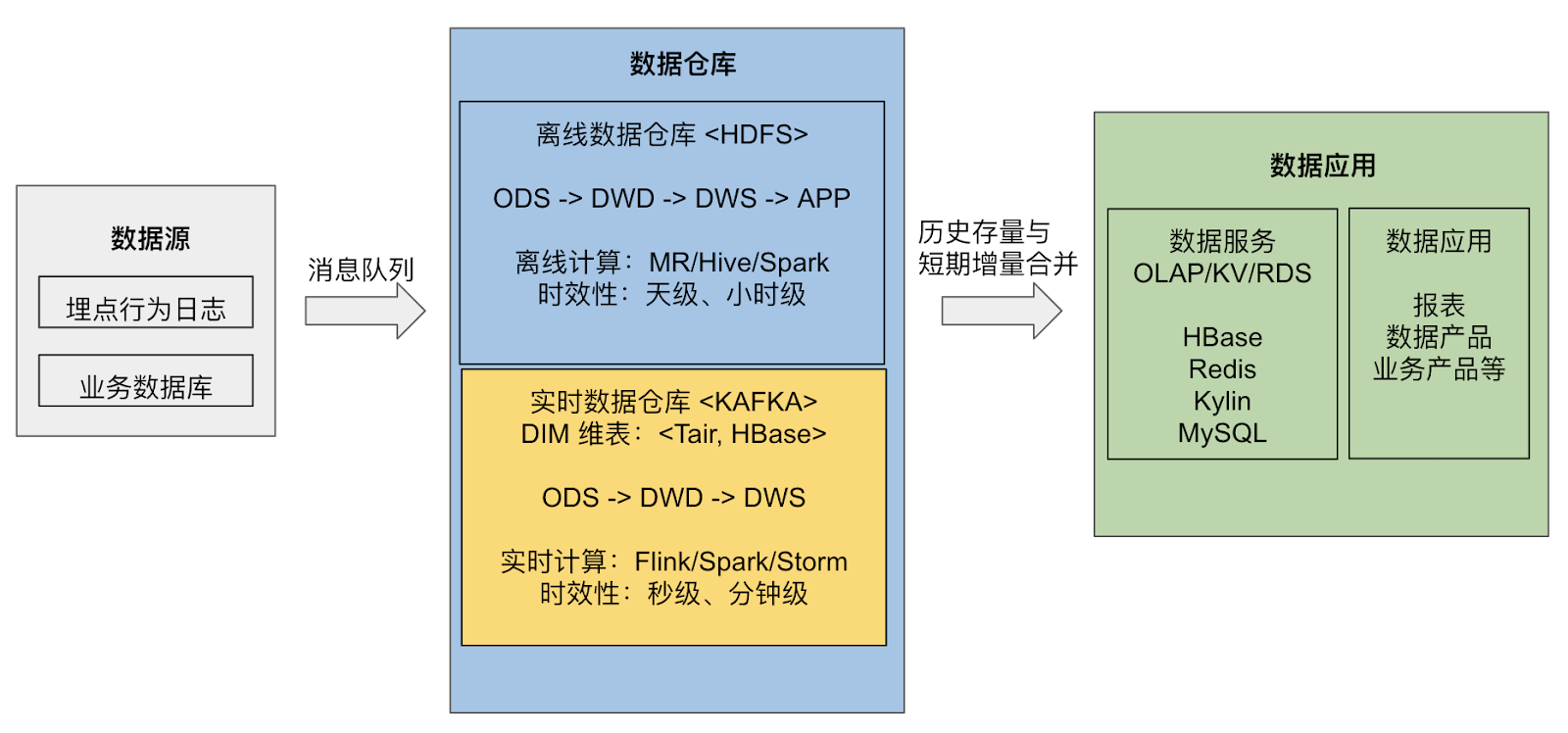 数据源

埋点行为日志

业务数据库

消息队列

数据仓库

离线数据仓库 <HDFS>

ODS -> DWD -> DWS -> APP

离线计算：MR/Hive/Spark
时效性：天级、小时级

实时数据仓库 <KAFKA>
DIM 维表：<Tair, HBase>

ODS -> DWD -> DWS

实时计算：Flink/Spark/Storm
时效性：秒级、分钟级

历史存量与
短期增量合并

数据应用

数据服务
OLAP/KV/RDS

HBase
Redis
Kylin
MySQL

数据应用

报表
数据产品
业务产品等